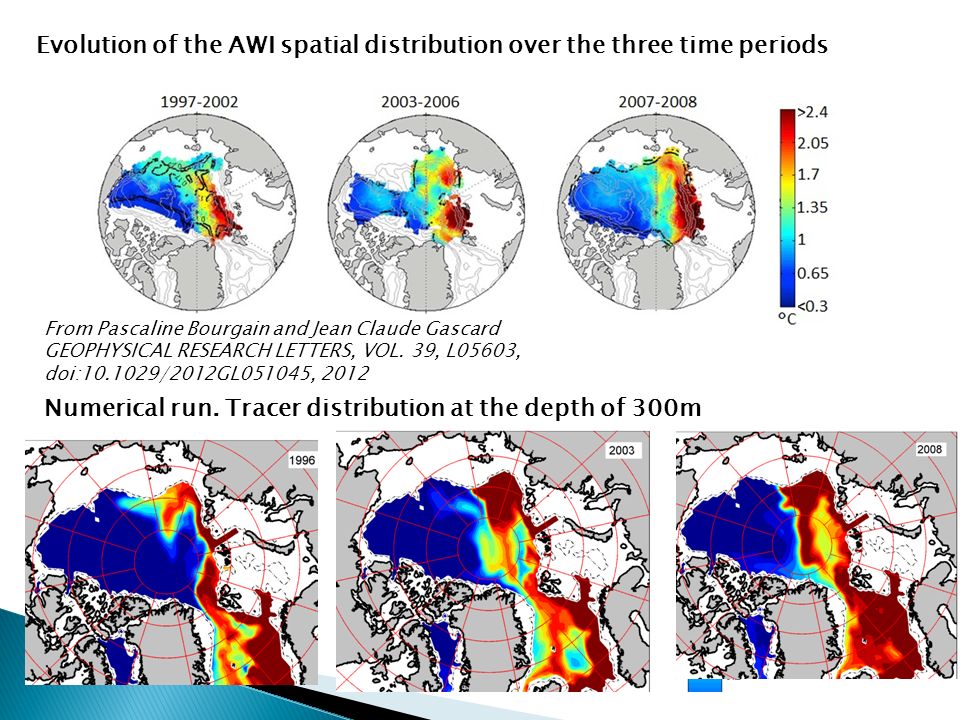 Evolution of the AWI spatial distribution over the three time periods

1997-2002

2003-2006

2007-2008

>2.4
2.05
1.7
1.35
1
0.65
<0.3
°C

From Pascaline Bourgain and Jean Claude Gascard
GEOPHYSICAL RESEARCH LETTERS, VOL. 39, L05603,
doi:10.1029/2012GL051045, 2012

Numerical run. Tracer distribution at the depth of 300m

1996

2003

2008